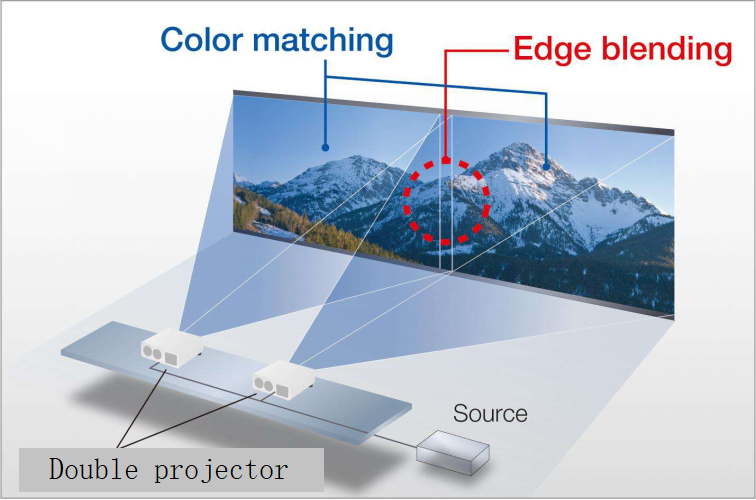 Color matching

Edge blending

Source

Double projector